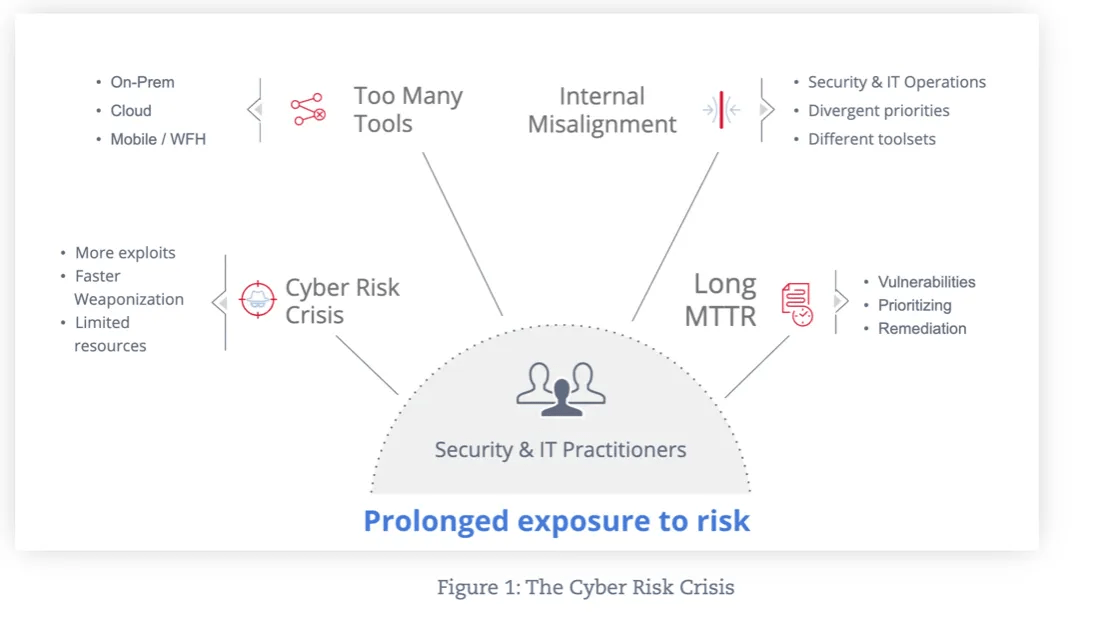 • On-Prem
• Cloud
• Mobile / WFH

Too Many Tools

Internal Misalignment

• Security & IT Operations
• Divergent priorities
• Different toolsets

• More exploits
• Faster Weaponization
• Limited resources

Cyber Risk Crisis

Long MTTR

• Vulnerabilities
• Prioritizing
• Remediation

Security & IT Practitioners

Prolonged exposure to risk

Figure 1: The Cyber Risk Crisis